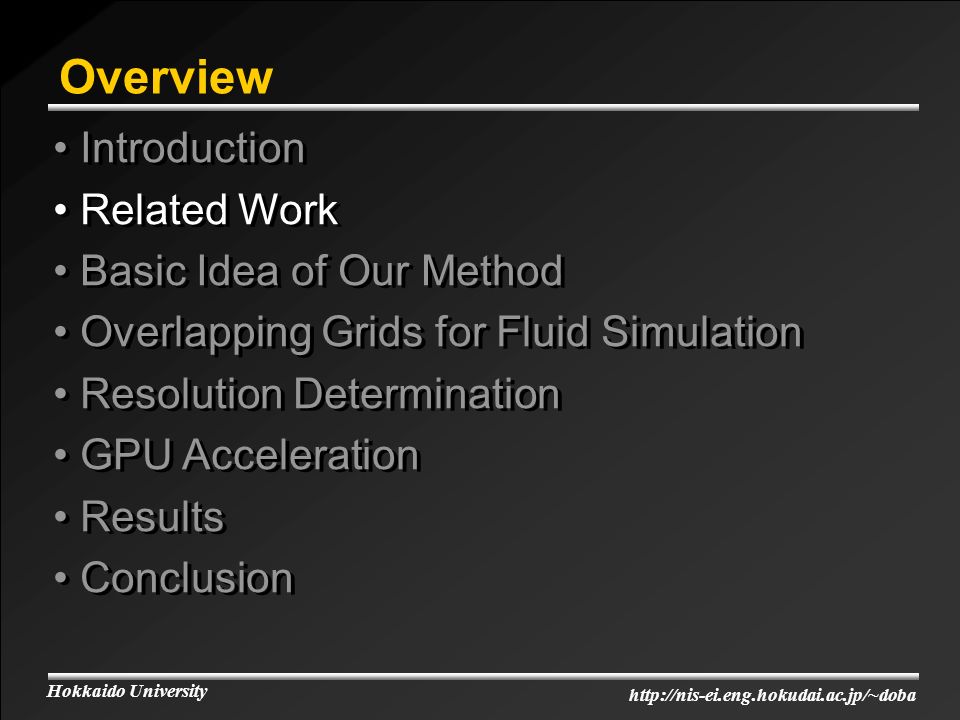 Overview

• Introduction
• Related Work
• Basic Idea of Our Method
• Overlapping Grids for Fluid Simulation
• Resolution Determination
• GPU Acceleration
• Results
• Conclusion

Hokkaido University

http://nis-ei.eng.hokudai.ac.jp/~doba